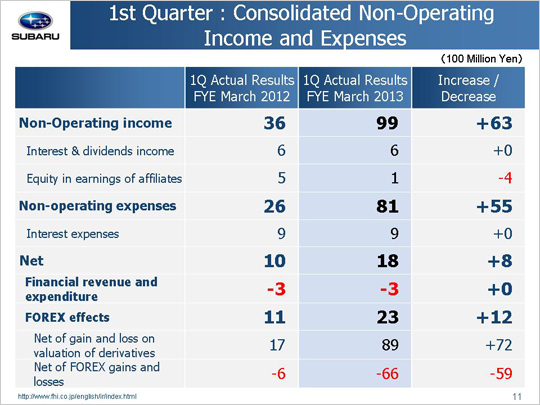 SUBARU

1st Quarter : Consolidated Non-Operating Income and Expenses

(100 Million Yen)

| | 1Q Actual Results FYE March 2012 | 1Q Actual Results FYE March 2013 | Increase / Decrease |
|---|---|---|---|
| Non-Operating income | 36 | 99 | +63 |
| Interest & dividends income | 6 | 6 | +0 |
| Equity in earnings of affiliates | 5 | 1 | -4 |
| Non-operating expenses | 26 | 81 | +55 |
| Interest expenses | 9 | 9 | +0 |
| Net | 10 | 18 | +8 |
| Financial revenue and expenditure | -3 | -3 | +0 |
| FOREX effects | 11 | 23 | +12 |
| Net of gain and loss on valuation of derivatives | 17 | 89 | +72 |
| Net of FOREX gains and losses | -6 | -66 | -59 |

http://www.fhi.co.jp/english/ir/index.html

11